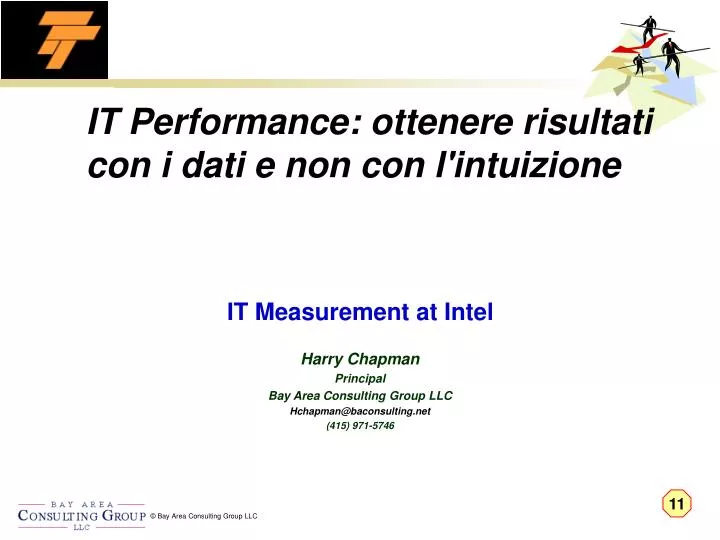 IT Performance: ottenere risultati con i dati e non con l'intuizione

IT Measurement at Intel

Harry Chapman
Principal
Bay Area Consulting Group LLC
Hchapman@baconsulting.net
(415) 971-5746

BAY AREA
CONSULTING GROUP
LLC
© Bay Area Consulting Group LLC

11